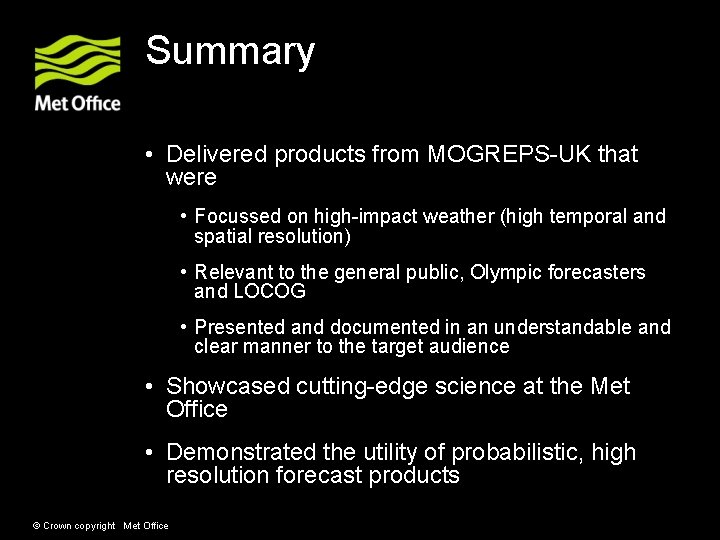 Met Office

Summary

• Delivered products from MOGREPS-UK that were

• Focussed on high-impact weather (high temporal and spatial resolution)

• Relevant to the general public, Olympic forecasters and LOCOG

• Presented and documented in an understandable and clear manner to the target audience

• Showcased cutting-edge science at the Met Office

• Demonstrated the utility of probabilistic, high resolution forecast products

© Crown copyright Met Office